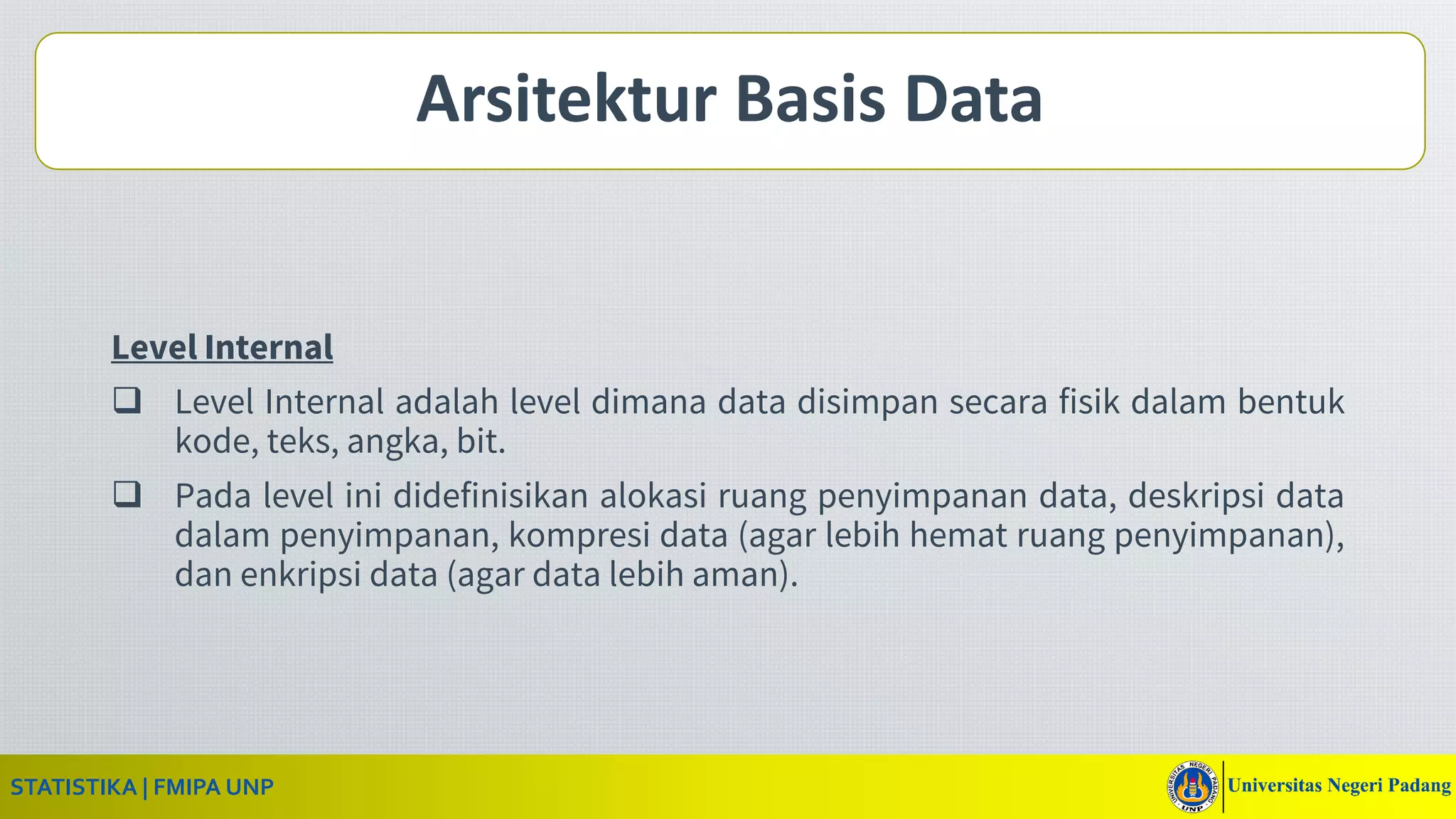 Arsitektur Basis Data

Level Internal

❑ Level Internal adalah level dimana data disimpan secara fisik dalam bentuk kode, teks, angka, bit.

❑ Pada level ini didefinisikan alokasi ruang penyimpanan data, deskripsi data dalam penyimpanan, kompresi data (agar lebih hemat ruang penyimpanan), dan enkripsi data (agar data lebih aman).

STATISTIKA | FMIPA UNP

UNIVERSITAS NEGERI PADANG UNP

Universitas Negeri Padang